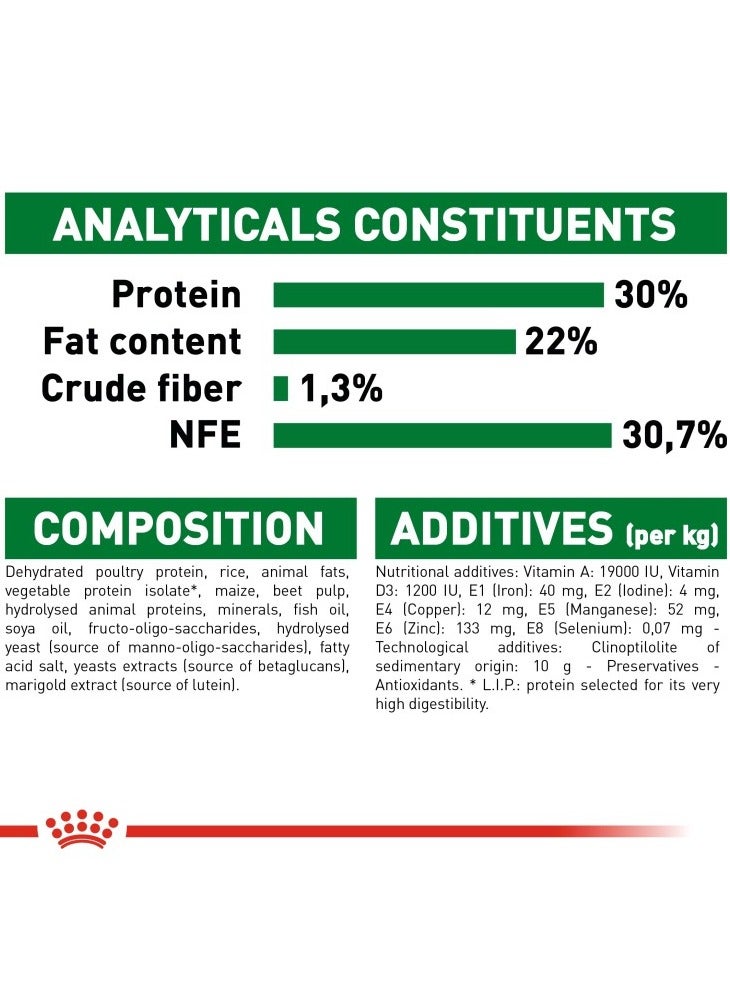 ANALYTICALS CONSTITUENTS

Protein 30%
Fat content 22%
Crude fiber 1,3%
NFE 30,7%

COMPOSITION

Dehydrated poultry protein, rice, animal fats, vegetable protein isolate*, maize, beet pulp, hydrolysed animal proteins, minerals, fish oil, soya oil, fructo-oligo-saccharides, hydrolysed yeast (source of manno-oligo-saccharides), fatty acid salt, yeasts extracts (source of betaglucans), marigold extract (source of lutein).

ADDITIVES (per kg)

Nutritional additives: Vitamin A: 19000 IU, Vitamin D3: 1200 IU, E1 (Iron): 40 mg, E2 (Iodine): 4 mg, E4 (Copper): 12 mg, E5 (Manganese): 52 mg, E6 (Zinc): 133 mg, E8 (Selenium): 0,07 mg - Technological additives: Clinoptilolite of sedimentary origin: 10 g - Preservatives - Antioxidants. * L.I.P.: protein selected for its very high digestibility.